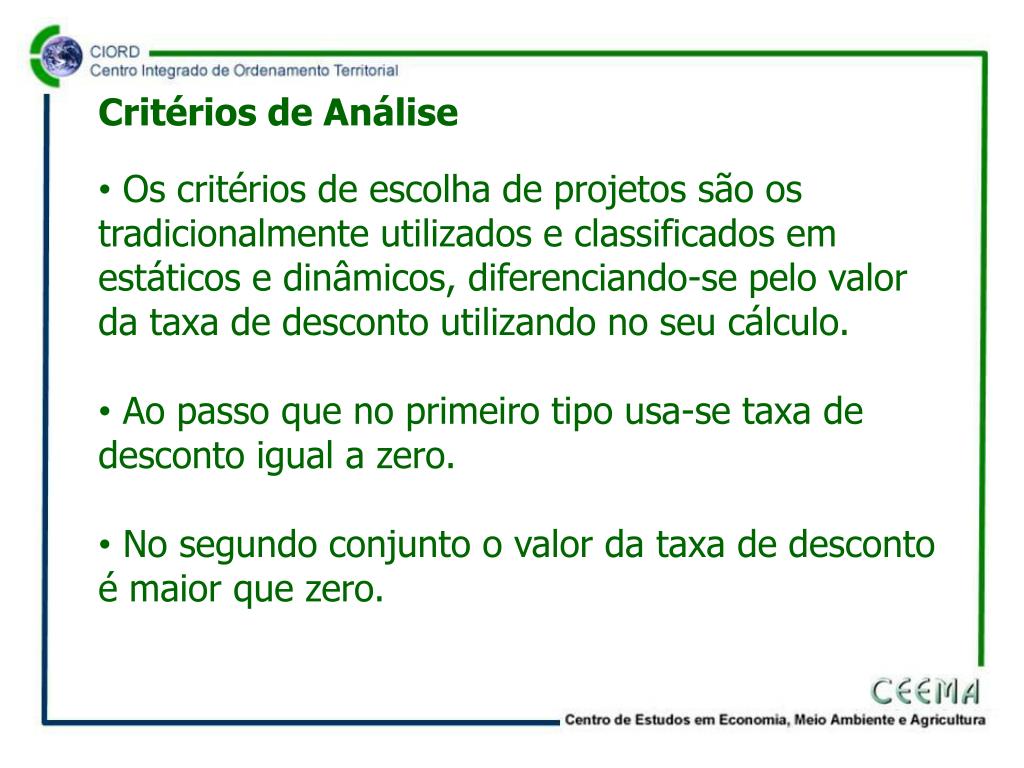 CIORD
Centro Integrado de Ordenamento Territorial

Critérios de Análise

• Os critérios de escolha de projetos são os tradicionalmente utilizados e classificados em estáticos e dinâmicos, diferenciando-se pelo valor da taxa de desconto utilizando no seu cálculo.

• Ao passo que no primeiro tipo usa-se taxa de desconto igual a zero.

• No segundo conjunto o valor da taxa de desconto é maior que zero.

CEEMA
Centro de Estudos em Economia, Meio Ambiente e Agricultura